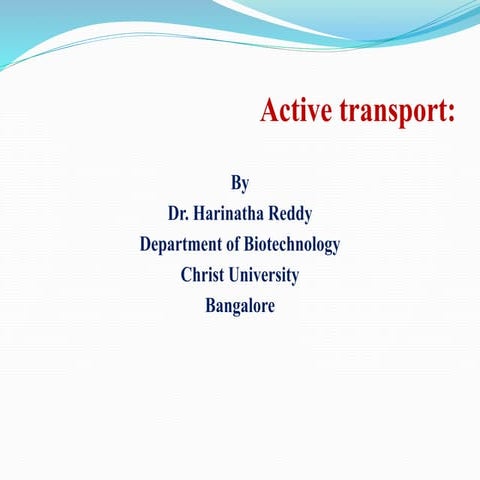 Active transport:

By
Dr. Harinatha Reddy
Department of Biotechnology
Christ University
Bangalore